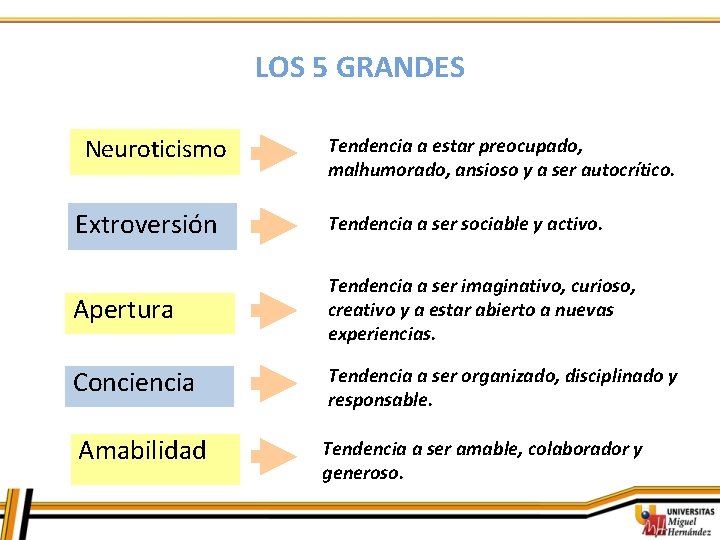 LOS 5 GRANDES

Neuroticismo

Tendencia a estar preocupado, malhumorado, ansioso y a ser autocrítico.

Extroversión

Tendencia a ser sociable y activo.

Apertura

Tendencia a ser imaginativo, curioso, creativo y a estar abierto a nuevas experiencias.

Conciencia

Tendencia a ser organizado, disciplinado y responsable.

Amabilidad

Tendencia a ser amable, colaborador y generoso.

UNIVERSITAS Miguel Hernández